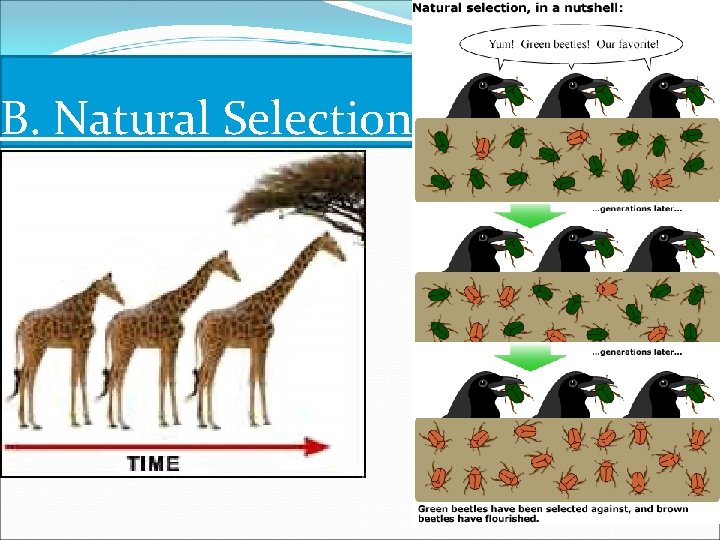 B. Natural Selection

TIME

Natural selection, in a nutshell:

Yum! Green beetles! Our favorite!

...generations later...

...generations later...

Green beetles have been selected against, and brown beetles have flourished.